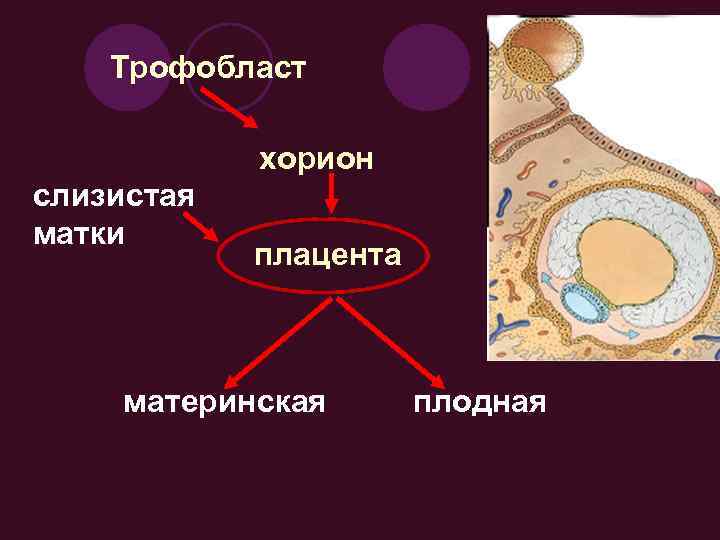 Трофобласт

хорион

слизистая матки

плацента

материнская

плодная